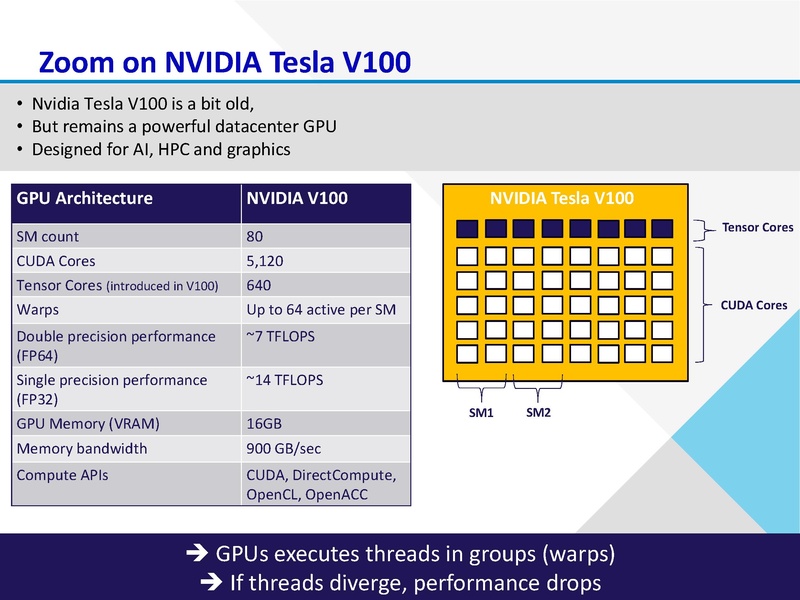 Zoom on NVIDIA Tesla V100

• Nvidia Tesla V100 is a bit old,
• But remains a powerful datacenter GPU
• Designed for AI, HPC and graphics

| GPU Architecture | NVIDIA V100 |
|---|---|
| SM count | 80 |
| CUDA Cores | 5,120 |
| Tensor Cores (introduced in V100) | 640 |
| Warps | Up to 64 active per SM |
| Double precision performance (FP64) | ~7 TFLOPS |
| Single precision performance (FP32) | ~14 TFLOPS |
| GPU Memory (VRAM) | 16GB |
| Memory bandwidth | 900 GB/sec |
| Compute APIs | CUDA, DirectCompute, OpenCL, OpenACC |

NVIDIA Tesla V100

Tensor Cores

CUDA Cores

SM1

SM2

➔ GPUs executes threads in groups (warps)
➔ If threads diverge, performance drops